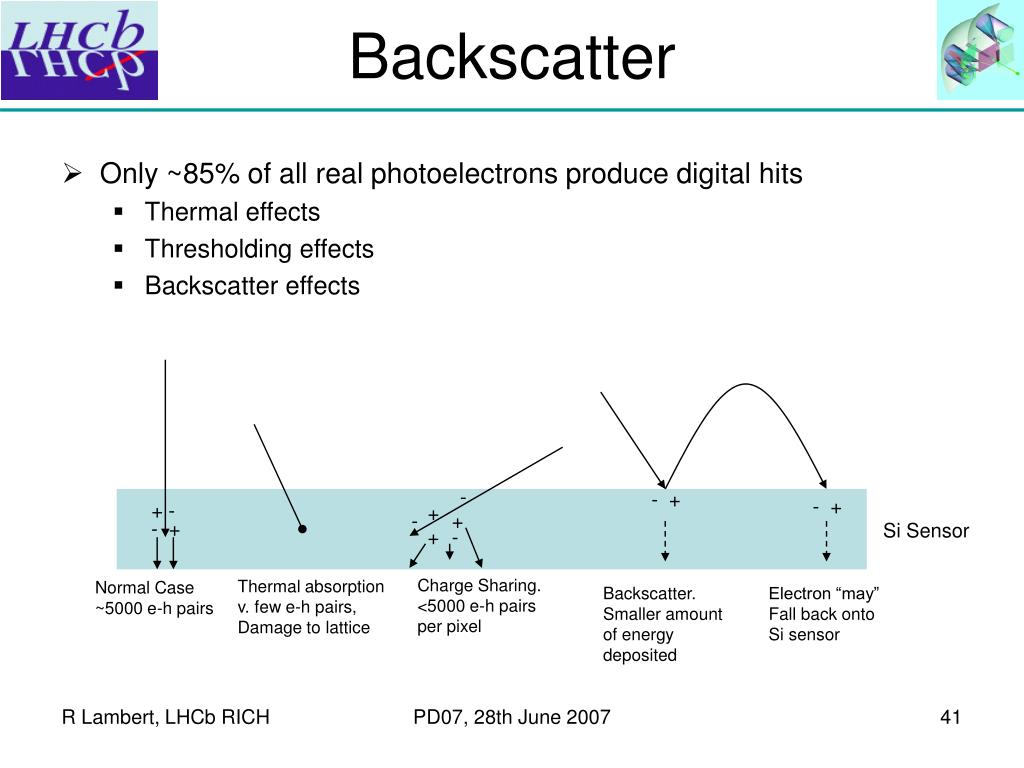 LHCb

Backscatter

➢ Only ~85% of all real photoelectrons produce digital hits
▪ Thermal effects
▪ Thresholding effects
▪ Backscatter effects

+ -
- +

-
- +
+
+ -

- +

- +

Si Sensor

Normal Case
~5000 e-h pairs

Thermal absorption
v. few e-h pairs,
Damage to lattice

Charge Sharing.
<5000 e-h pairs
per pixel

Backscatter.
Smaller amount
of energy
deposited

Electron “may”
Fall back onto
Si sensor

R Lambert, LHCb RICH

PD07, 28th June 2007

41